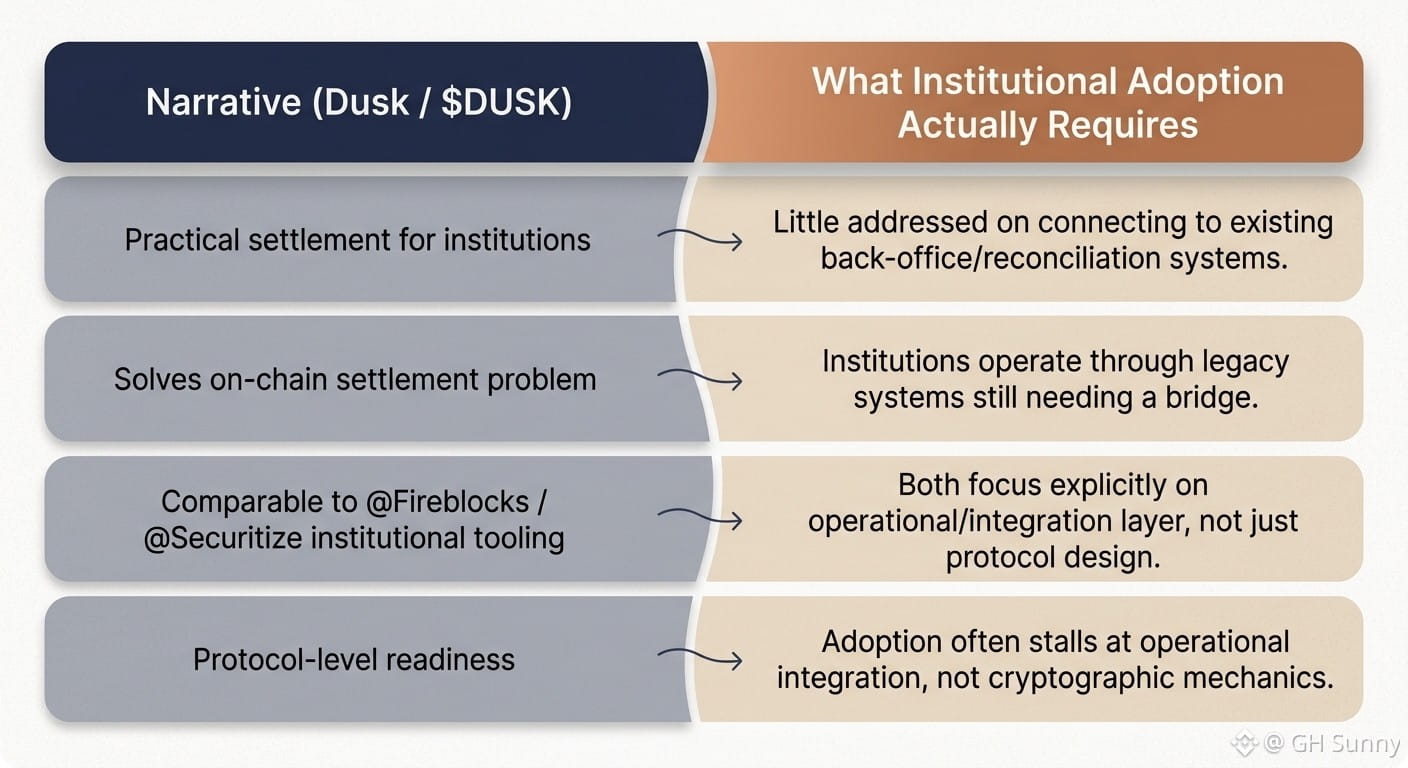 | Narrative (Dusk / \$DUSK) | What Institutional Adoption Actually Requires |
|---|---|
| Practical settlement for institutions | Little addressed on connecting to existing back-office/reconciliation systems. |
| Solves on-chain settlement problem | Institutions operate through legacy systems still needing a bridge. |
| Comparable to @Fireblocks / @Securitize institutional tooling | Both focus explicitly on operational/integration layer, not just protocol design. |
| Protocol-level readiness | Adoption often stalls at operational integration, not cryptographic mechanics. |

@ GH Sunny